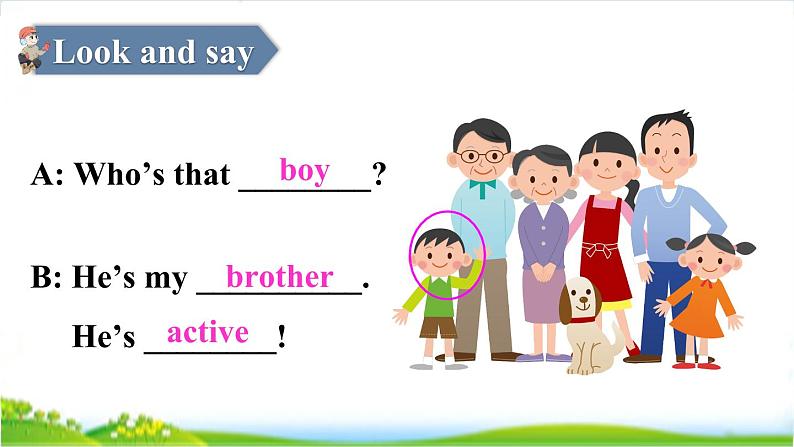 Look and say

A: Who's that boy?

B: He's my brother.

He's active!